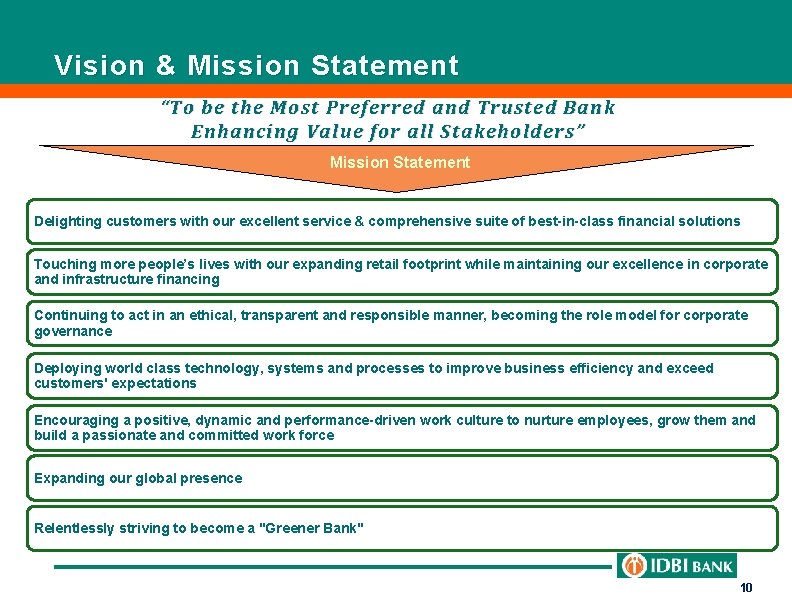 Vision & Mission Statement

"To be the Most Preferred and Trusted Bank Enhancing Value for all Stakeholders"

Mission Statement

Delighting customers with our excellent service & comprehensive suite of best-in-class financial solutions

Touching more people's lives with our expanding retail footprint while maintaining our excellence in corporate and infrastructure financing

Continuing to act in an ethical, transparent and responsible manner, becoming the role model for corporate governance

Deploying world class technology, systems and processes to improve business efficiency and exceed customers' expectations

Encouraging a positive, dynamic and performance-driven work culture to nurture employees, grow them and build a passionate and committed work force

Expanding our global presence

Relentlessly striving to become a "Greener Bank"

IDBI BANK

10